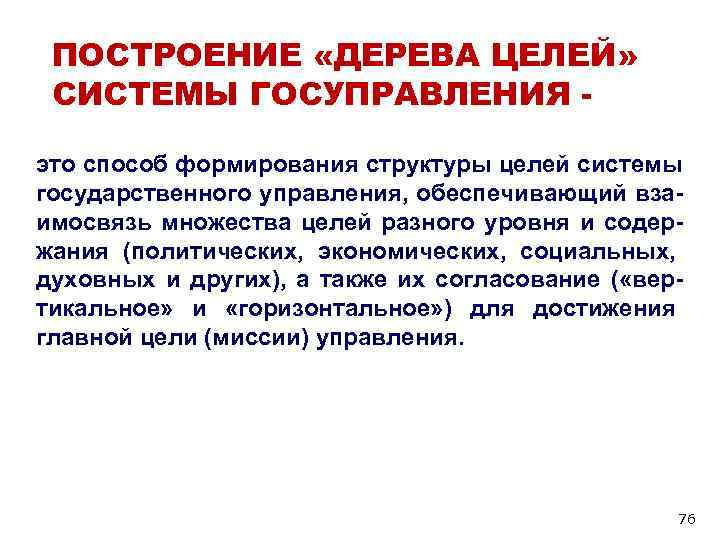 ПОСТРОЕНИЕ «ДЕРЕВА ЦЕЛЕЙ» СИСТЕМЫ ГОСУПРАВЛЕНИЯ -

это способ формирования структуры целей системы государственного управления, обеспечивающий взаимосвязь множества целей разного уровня и содержания (политических, экономических, социальных, духовных и других), а также их согласование («вертикальное» и «горизонтальное») для достижения главной цели (миссии) управления.

76